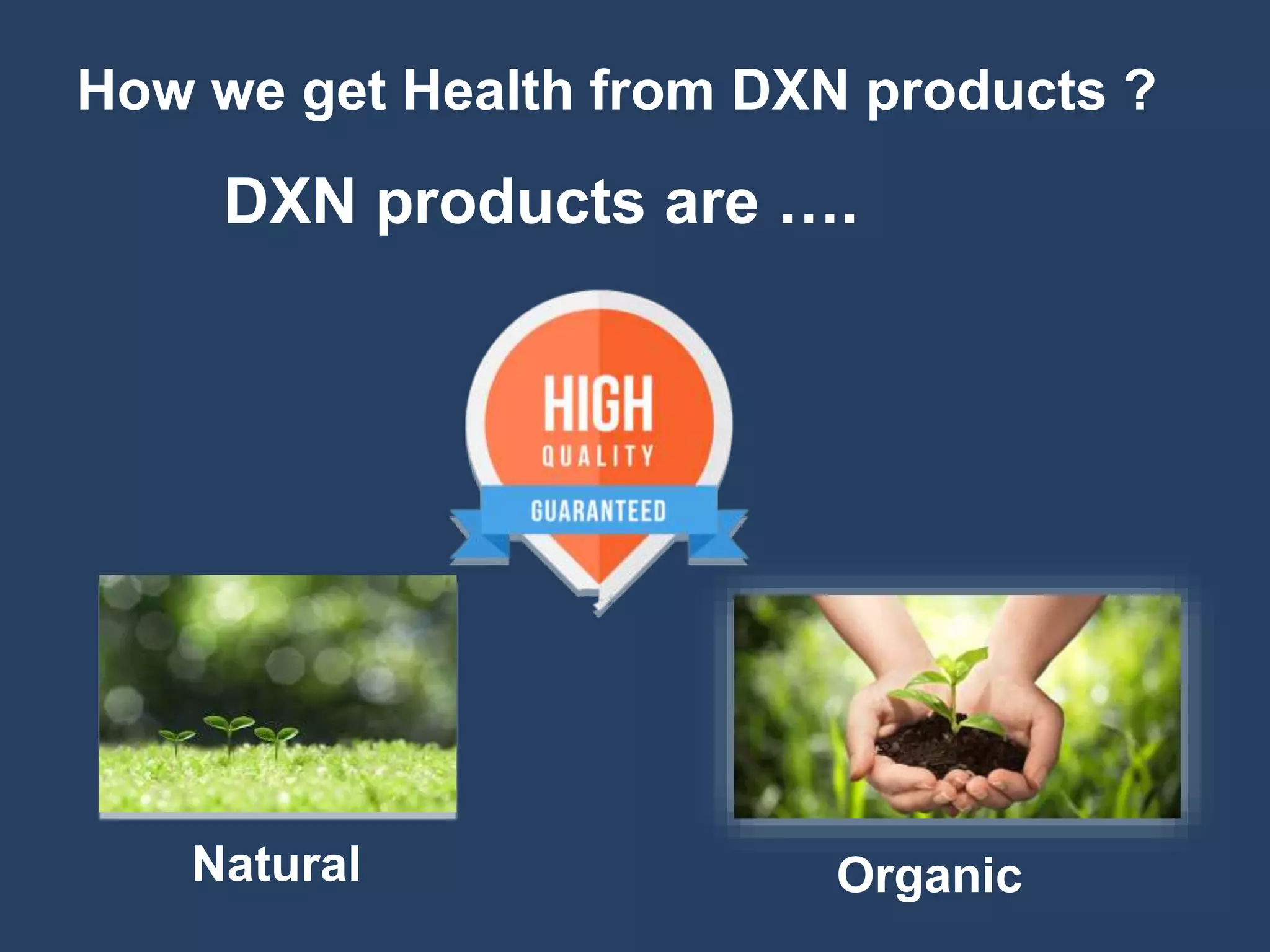 How we get Health from DXN products ?

DXN products are ….

HIGH
QUALITY
GUARANTEED

Natural

Organic